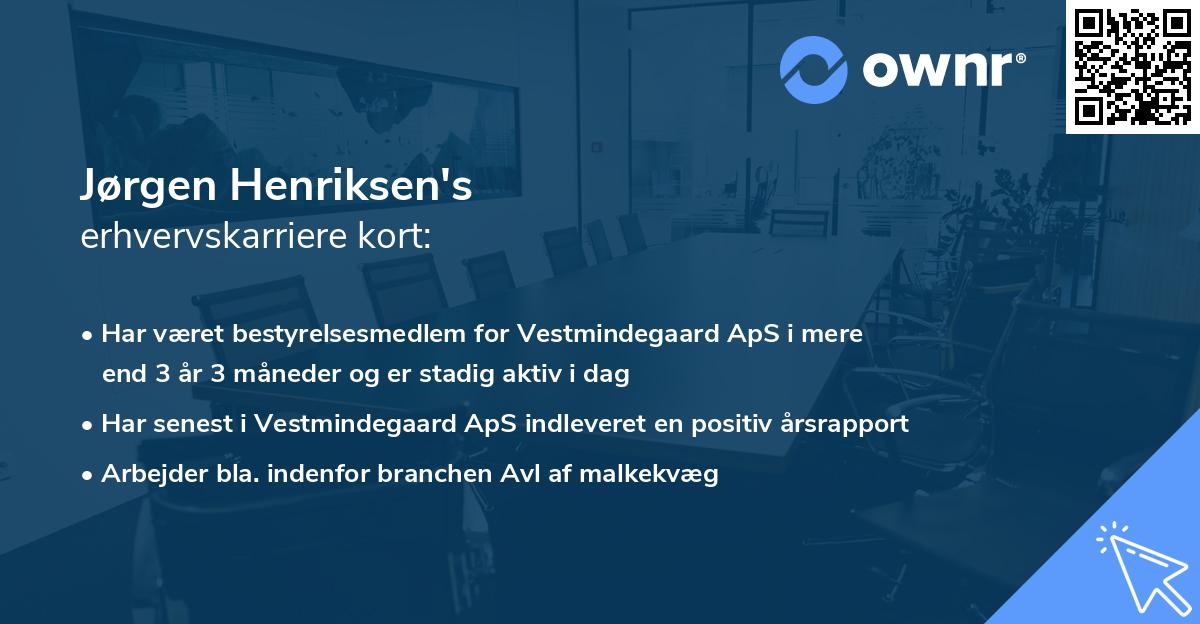 ownr®

Jørgen Henriksen's
erhvervskarriere kort:

• Har været bestyrelsesmedlem for Vestmindegaard ApS i mere end 3 år 3 måneder og er stadig aktiv i dag

• Har senest i Vestmindegaard ApS indleveret en positiv årsrapport

• Arbejder bla. indenfor branchen Avl af malkekvæg